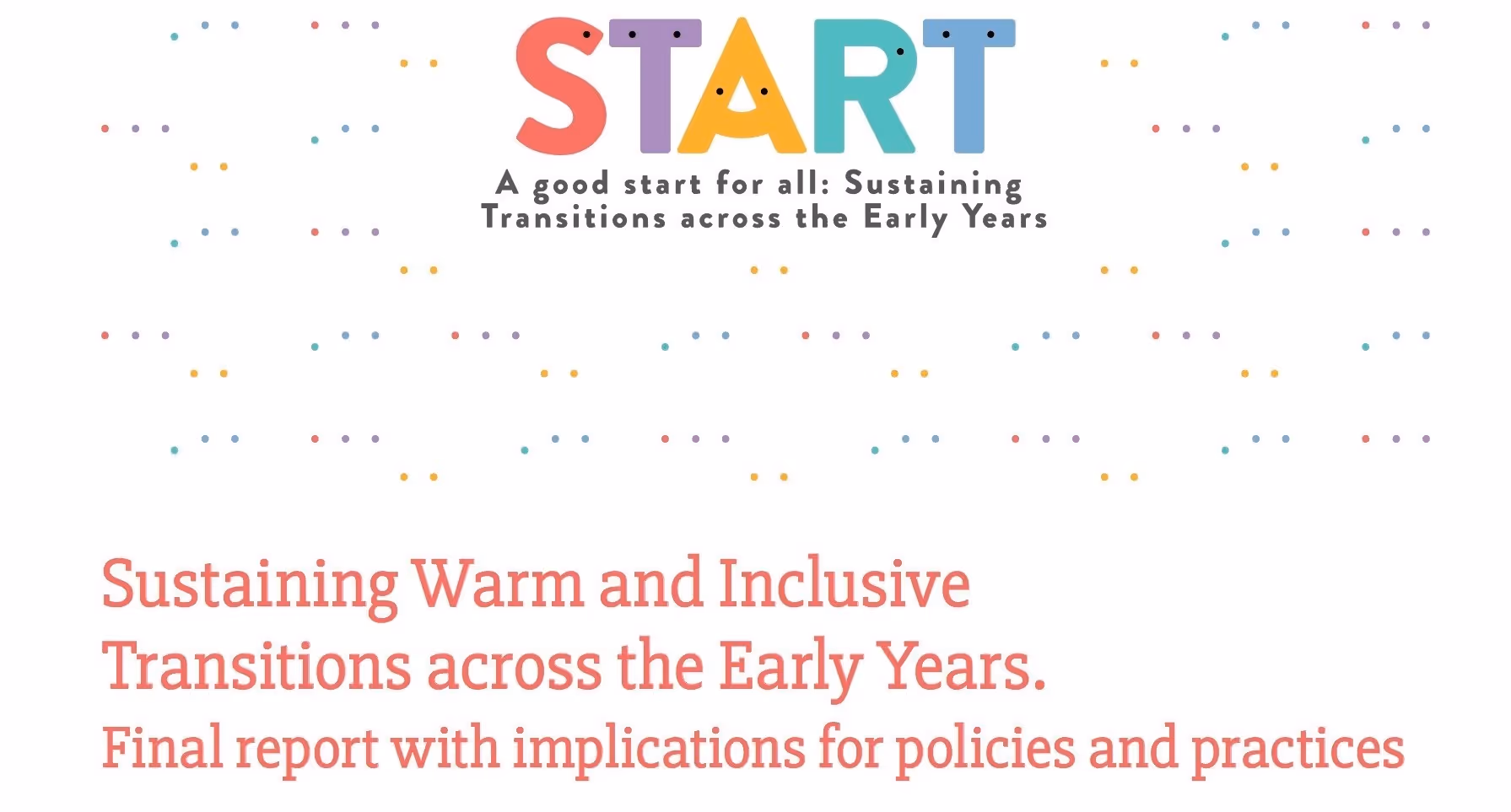 START

A good start for all: Sustaining Transitions across the Early Years

Sustaining Warm and Inclusive Transitions across the Early Years.

Final report with implications for policies and practices